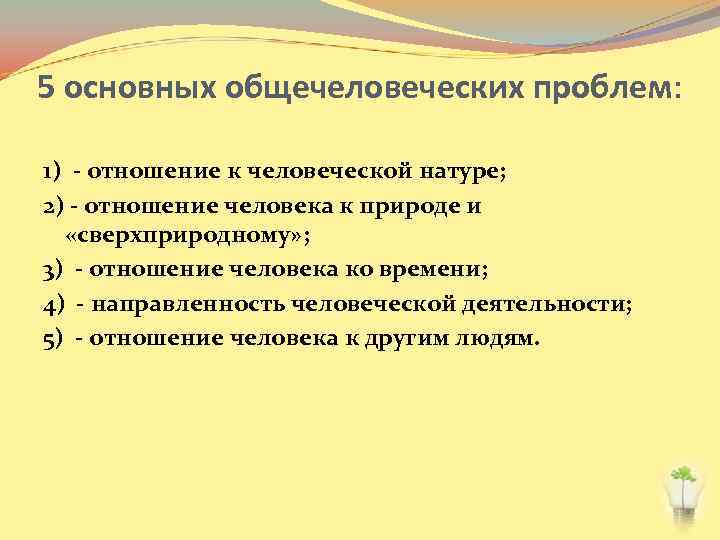 5 основных общечеловеческих проблем:

1) - отношение к человеческой натуре;
2) - отношение человека к природе и «сверхприродному»;
3) - отношение человека ко времени;
4) - направленность человеческой деятельности;
5) - отношение человека к другим людям.